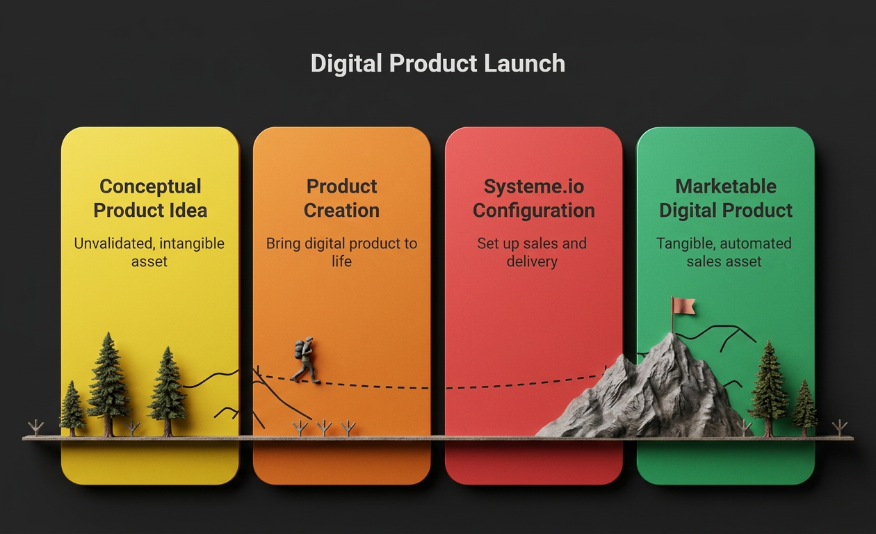 Digital Product Launch

Conceptual Product Idea

Unvalidated, intangible asset

Product Creation

Bring digital product to life

Systeme.io Configuration

Set up sales and delivery

Marketable Digital Product

Tangible, automated sales asset